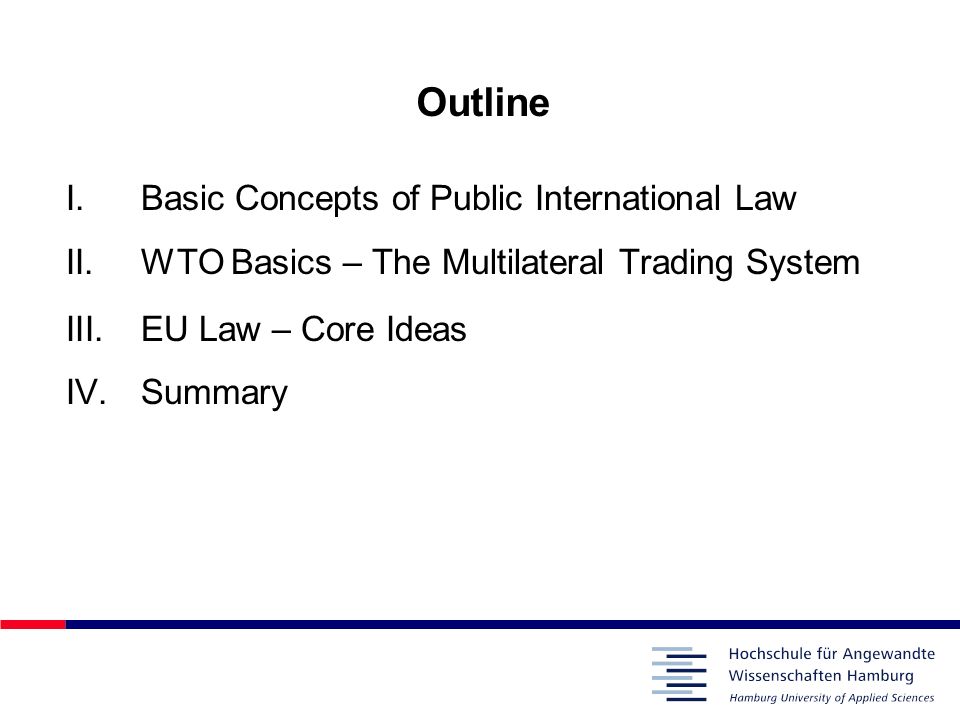 Outline

I. Basic Concepts of Public International Law

II. WTO Basics – The Multilateral Trading System

III. EU Law – Core Ideas

IV. Summary

Hochschule für Angewandte Wissenschaften Hamburg
Hamburg University of Applied Sciences